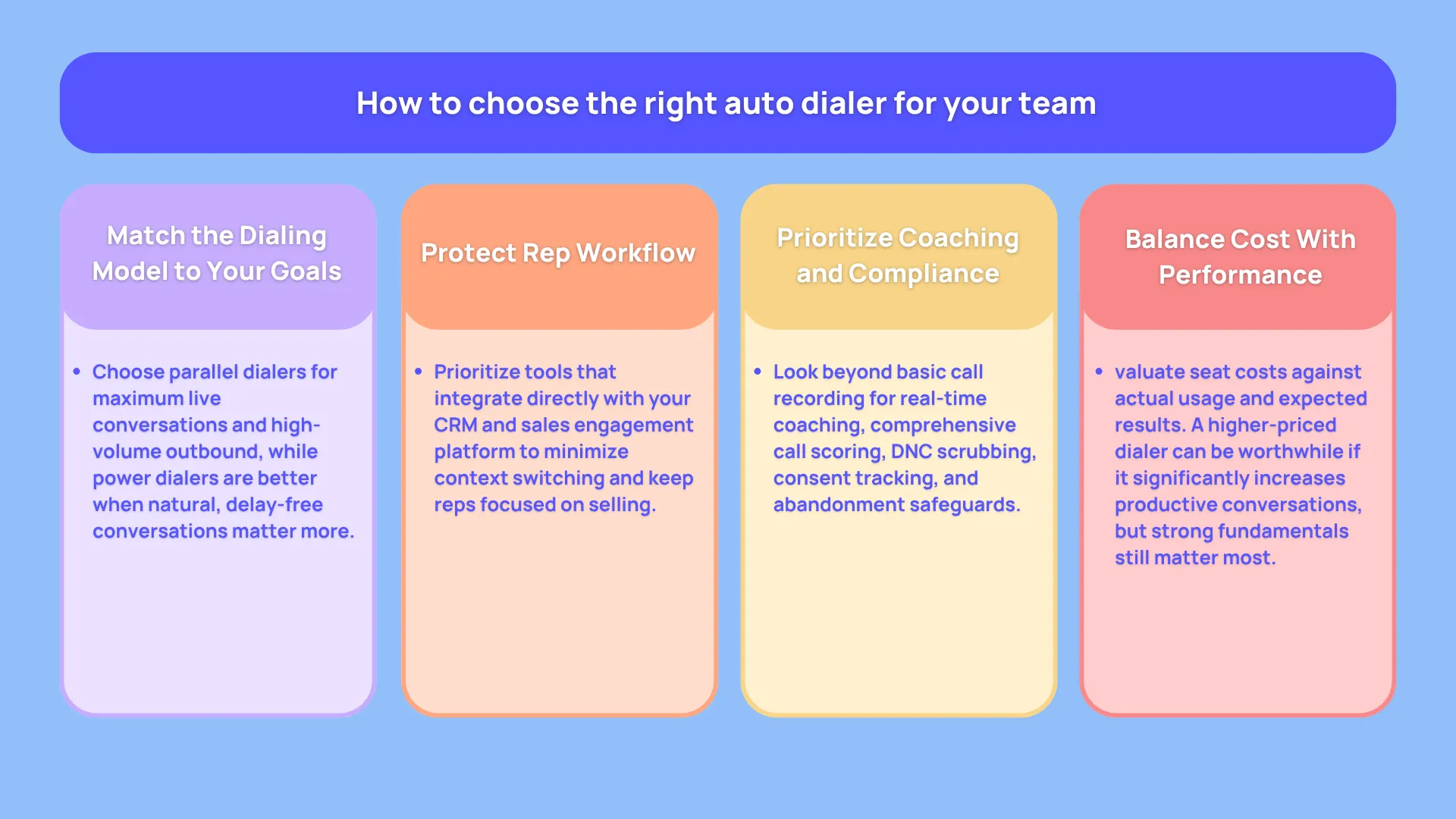 How to choose the right auto dialer for your team

Match the Dialing Model to Your Goals

• Choose parallel dialers for maximum live conversations and high-volume outbound, while power dialers are better when natural, delay-free conversations matter more.

Protect Rep Workflow

• Prioritize tools that integrate directly with your CRM and sales engagement platform to minimize context switching and keep reps focused on selling.

Prioritize Coaching and Compliance

• Look beyond basic call recording for real-time coaching, comprehensive call scoring, DNC scrubbing, consent tracking, and abandonment safeguards.

Balance Cost With Performance

• valuate seat costs against actual usage and expected results. A higher-priced dialer can be worthwhile if it significantly increases productive conversations, but strong fundamentals still matter most.